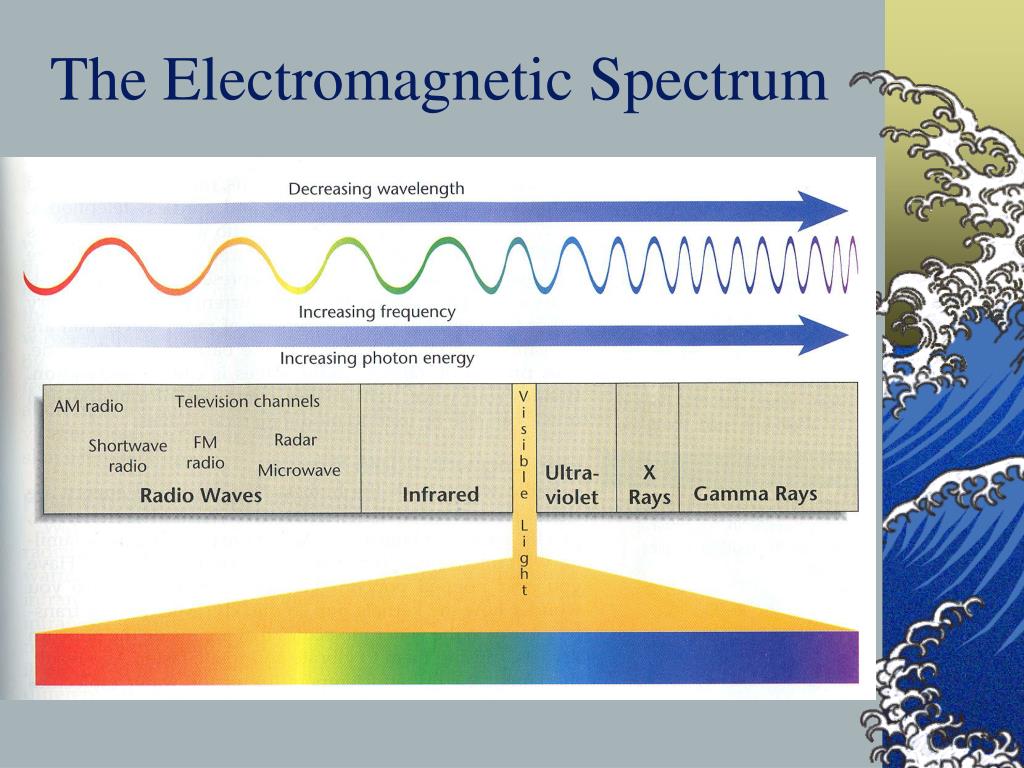 The Electromagnetic Spectrum

Decreasing wavelength

Increasing frequency

Increasing photon energy

AM radio
Television channels
Shortwave radio
FM radio
Radar
Microwave
Radio Waves

Infrared

Visible Light

Ultra-violet

X Rays

Gamma Rays